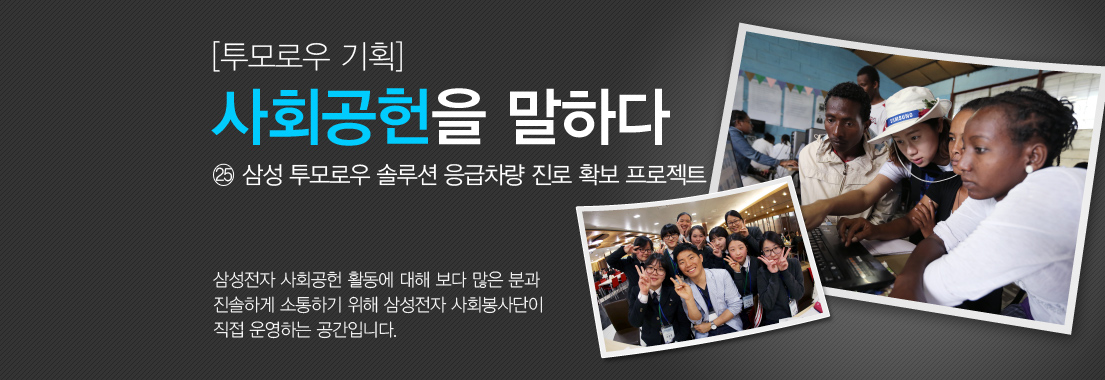 [투모로우 기획]

사회공헌을 말하다

㉕ 삼성 투모로우 솔루션 응급차량 진로 확보 프로젝트

삼성전자 사회공헌 활동에 대해 보다 많은 분과 진솔하게 소통하기 위해 삼성전자 사회봉사단이 직접 운영하는 공간입니다.

SAMSUNG